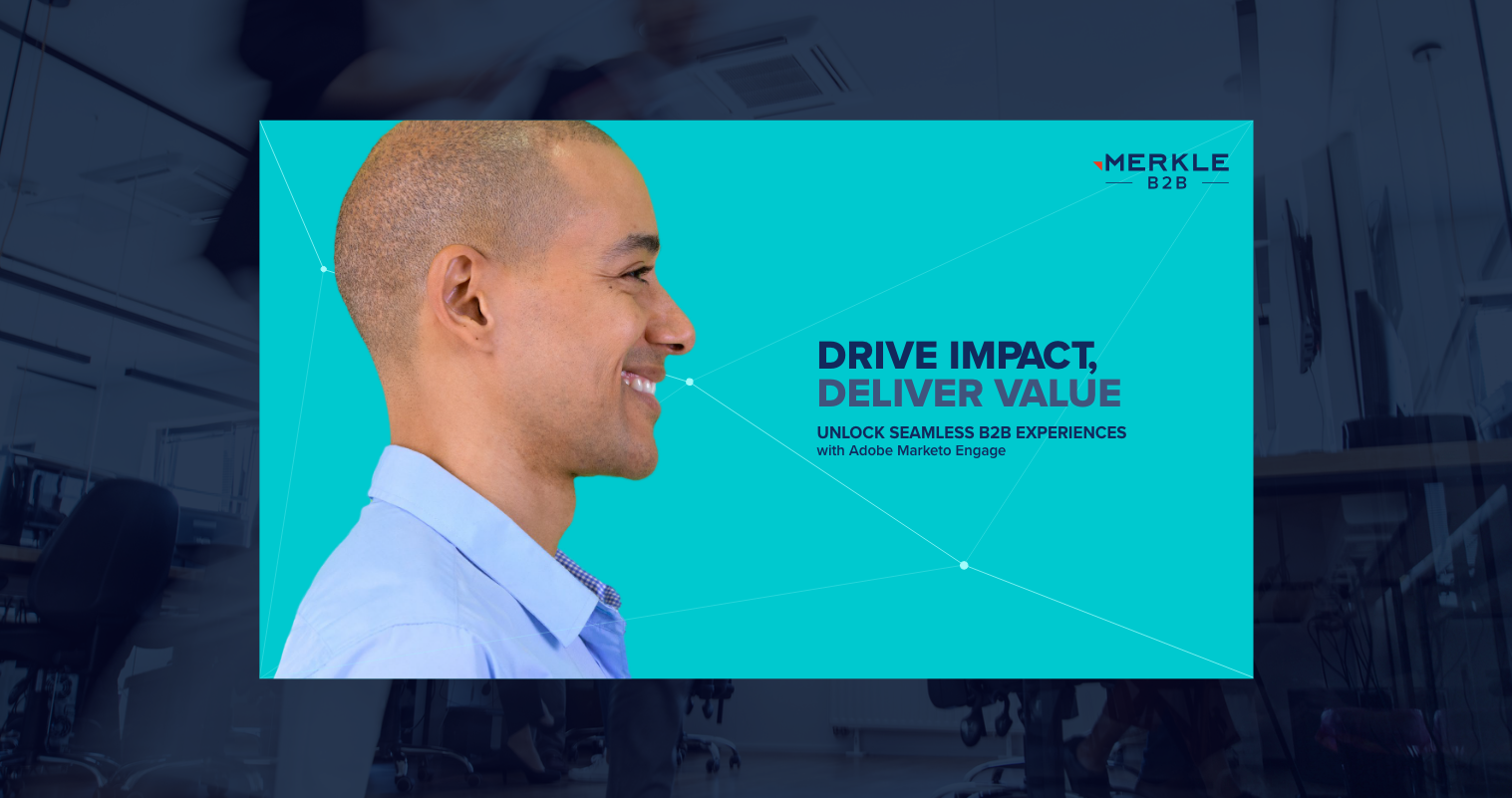 MERKLE
B2B

DRIVE IMPACT,
DELIVER VALUE

UNLOCK SEAMLESS B2B EXPERIENCES
with Adobe Marketo Engage